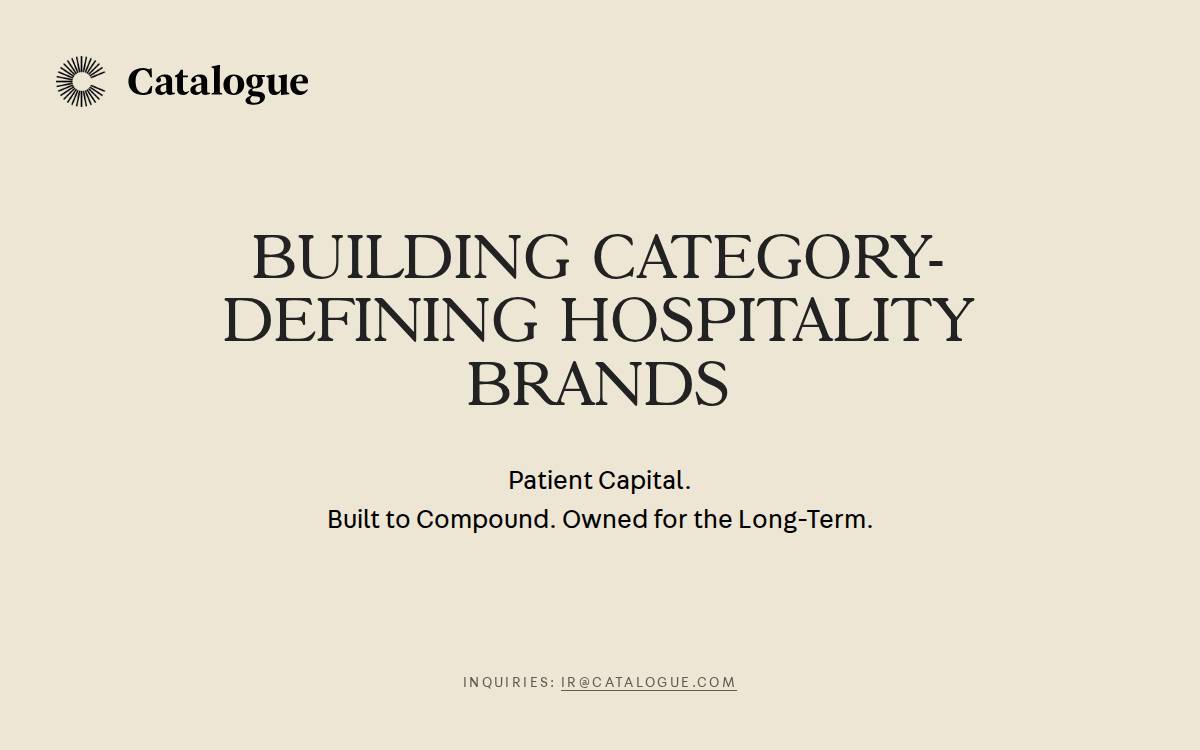 Catalogue

BUILDING CATEGORY-DEFINING HOSPITALITY BRANDS

Patient Capital.
Built to Compound. Owned for the Long-Term.

INQUIRIES: IR@CATALOGUE.COM